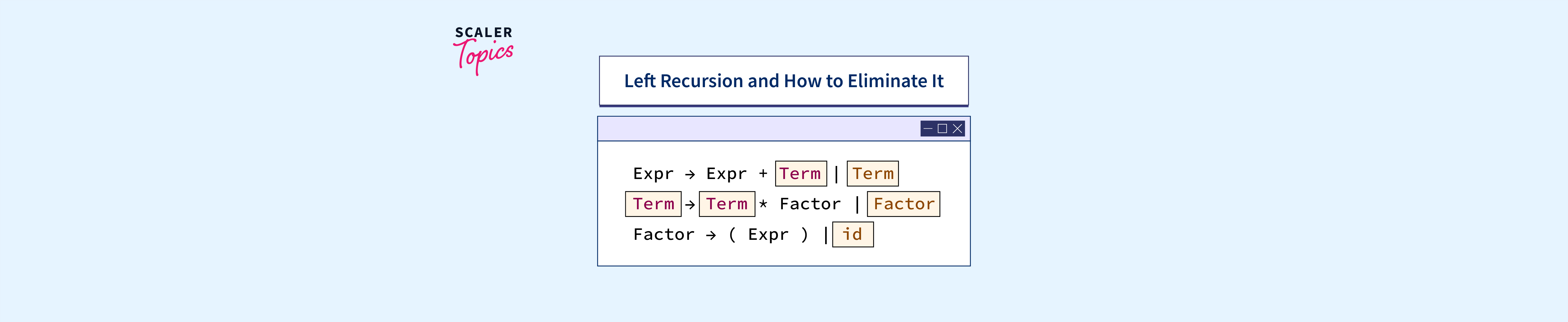 SCALER Topics

Left Recursion and How to Eliminate It

Expr → Expr + Term | Term
Term → Term * Factor | Factor
Factor → ( Expr ) | id